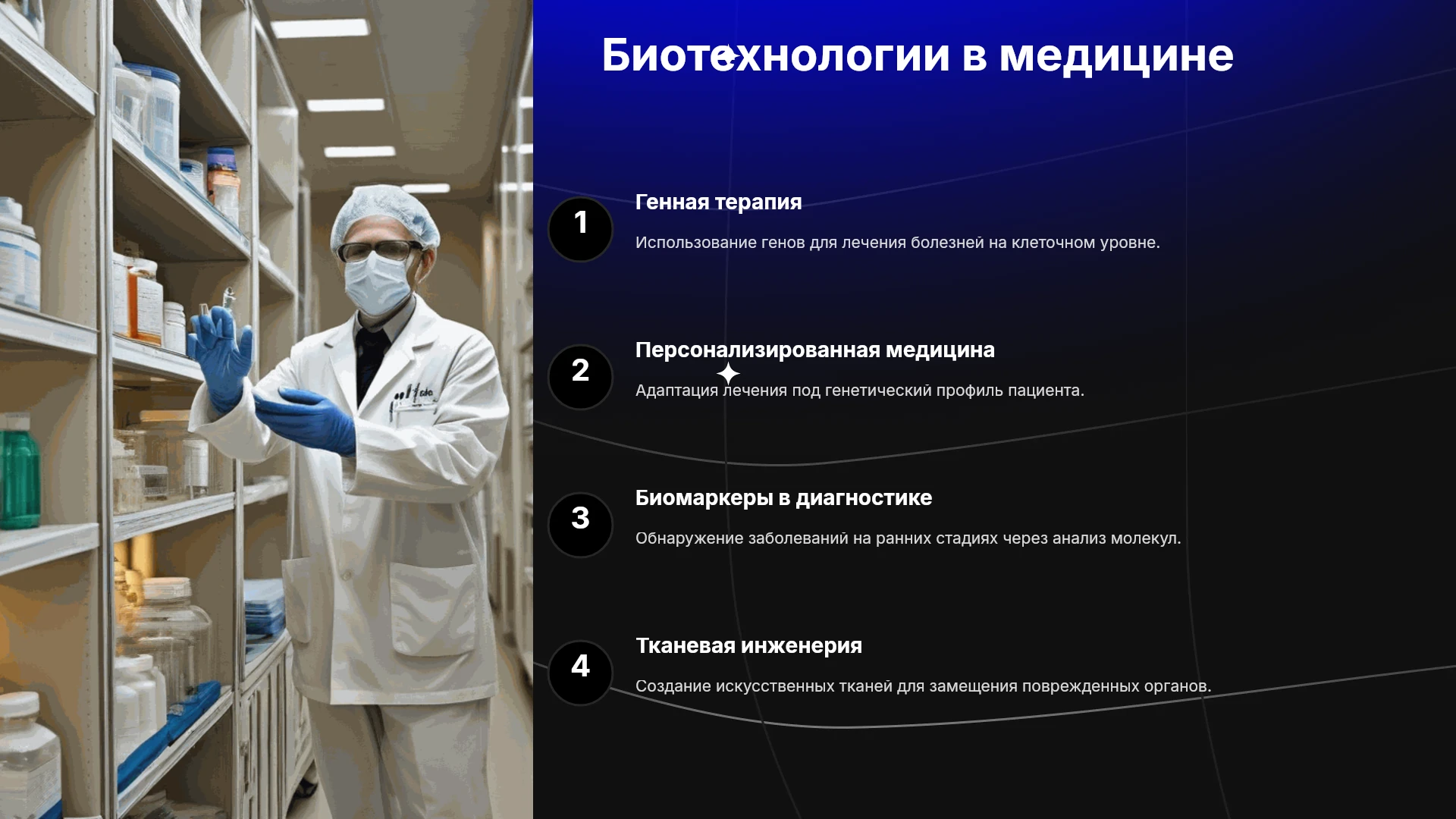 Биотехнологии в медицине

1

Генная терапия

Использование генов для лечения болезней на клеточном уровне.

2

Персонализированная медицина

Адаптация лечения под генетический профиль пациента.

3

Биомаркеры в диагностике

Обнаружение заболеваний на ранних стадиях через анализ молекул.

4

Тканевая инженерия

Создание искусственных тканей для замещения поврежденных органов.